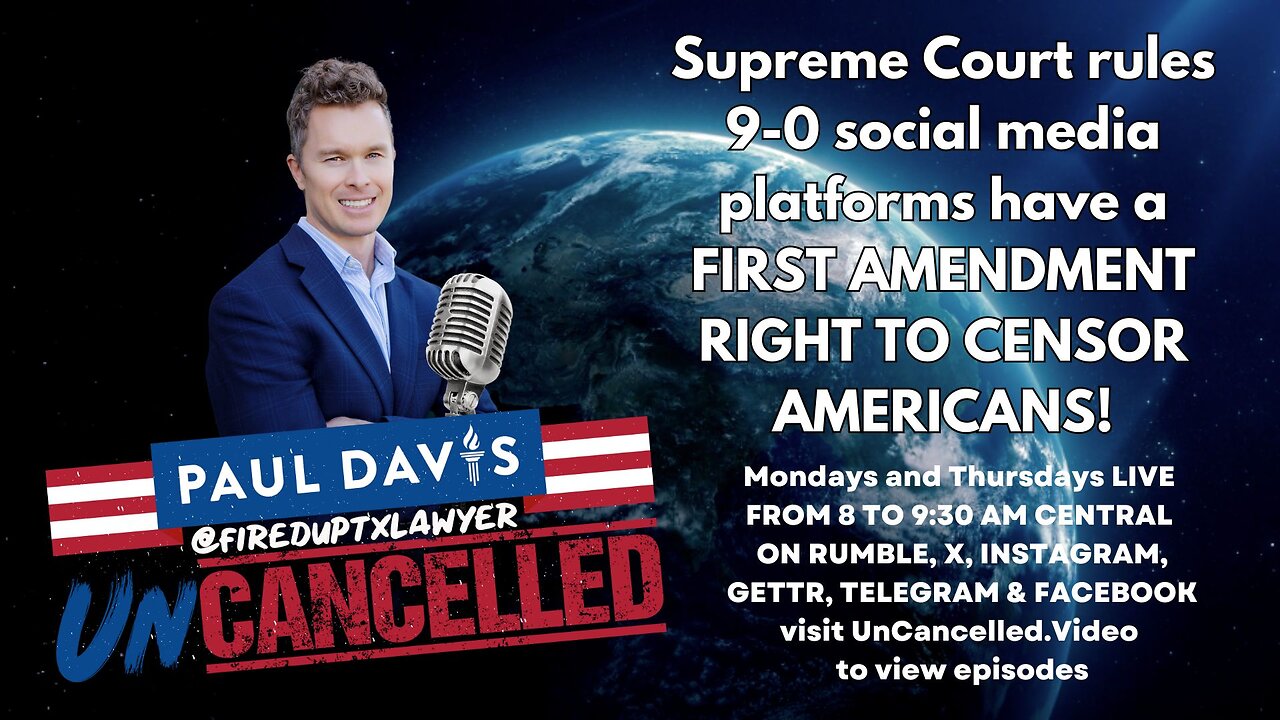 Supreme Court rules 9-0 social media platforms have a FIRST AMENDMENT RIGHT TO CENSOR AMERICANS!

Mondays and Thursdays LIVE FROM 8 TO 9:30 AM CENTRAL ON RUMBLE, X, INSTAGRAM, GETTR, TELEGRAM & FACEBOOK visit UnCancelled.Video to view episodes

PAUL DAVIS
@FIREDUPTXLAWYER
UNCANCELLED